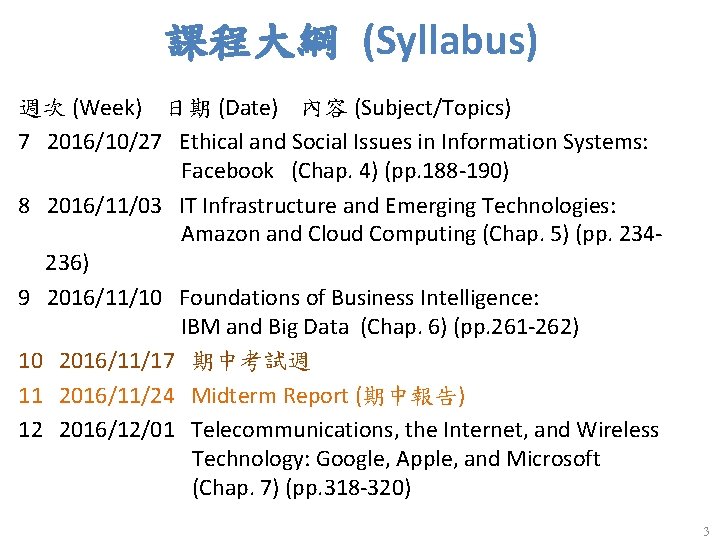 課程大綱 (Syllabus)

週次 (Week) 日期 (Date) 內容 (Subject/Topics)

7 2016/10/27 Ethical and Social Issues in Information Systems: Facebook (Chap. 4) (pp.188-190)

8 2016/11/03 IT Infrastructure and Emerging Technologies: Amazon and Cloud Computing (Chap. 5) (pp. 234-236)

9 2016/11/10 Foundations of Business Intelligence: IBM and Big Data (Chap. 6) (pp.261-262)

10 2016/11/17 期中考試週

11 2016/11/24 Midterm Report (期中報告)

12 2016/12/01 Telecommunications, the Internet, and Wireless Technology: Google, Apple, and Microsoft (Chap. 7) (pp.318-320)

3